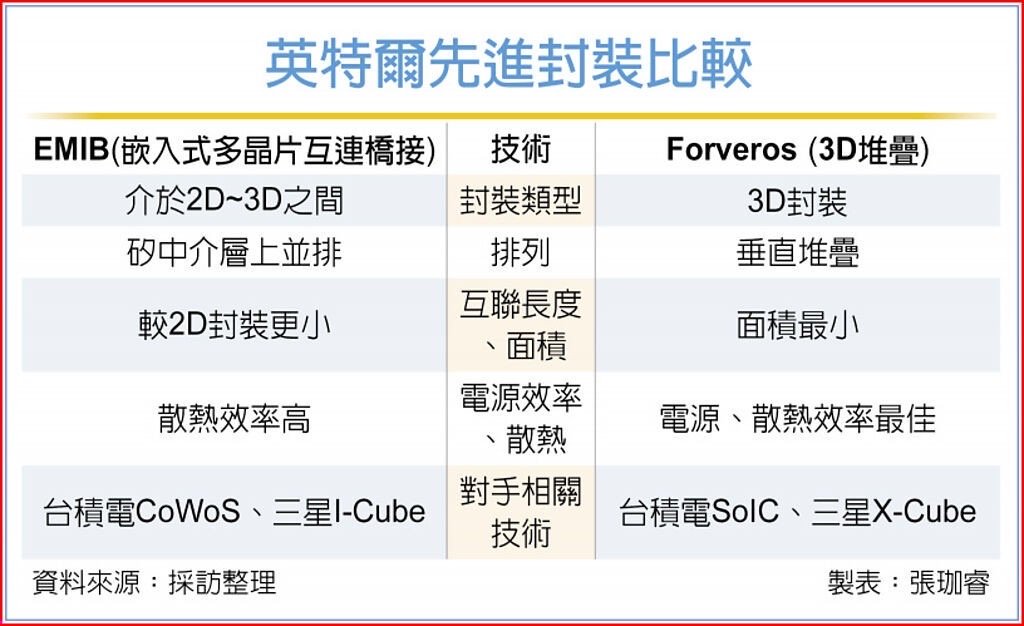 英特爾先進封裝比較

| EMIB(嵌入式多晶片互連橋接) | 技術 | Forveros (3D堆疊) |
|---|---|---|
| 介於2D~3D之間 | 封裝類型 | 3D封裝 |
| 矽中介層上並排 | 排列 | 垂直堆疊 |
| 較2D封裝更小 | 互聯長度、面積 | 面積最小 |
| 散熱效率高 | 電源效率、散熱 | 電源、散熱效率最佳 |
| 台積電CoWoS、三星I-Cube | 對手相關技術 | 台積電SoIC、三星X-Cube |

資料來源：採訪整理

製表：張珈睿